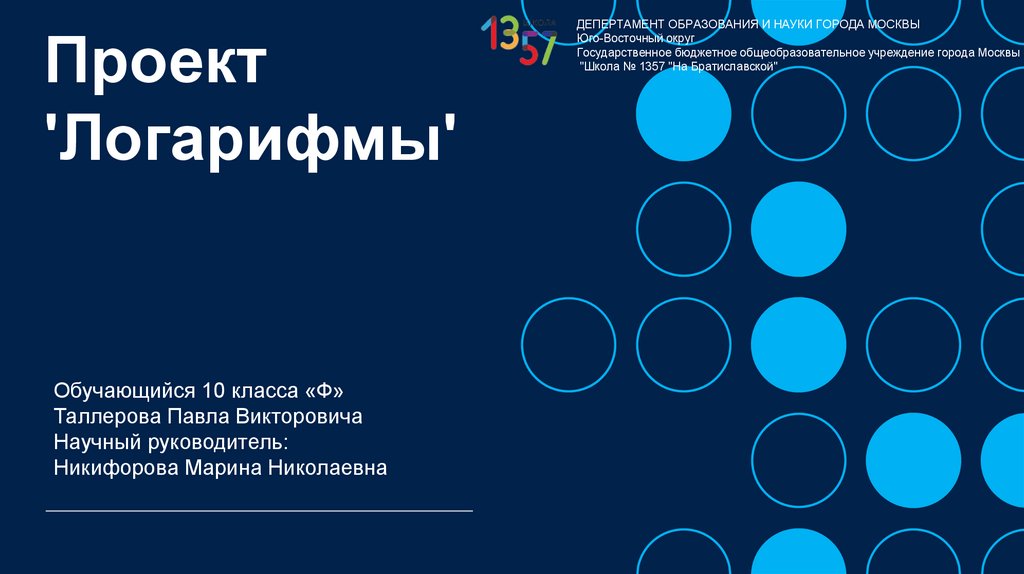 Проект 'Логарифмы'

1357 ШКОЛА

ДЕПЕРТАМЕНТ ОБРАЗОВАНИЯ И НАУКИ ГОРОДА МОСКВЫ
Юго-Восточный округ
Государственное бюджетное общеобразовательное учреждение города Москвы
"Школа № 1357 "На Братиславской"

Обучающийся 10 класса «Ф»
Таллерова Павла Викторовича
Научный руководитель:
Никифорова Марина Николаевна